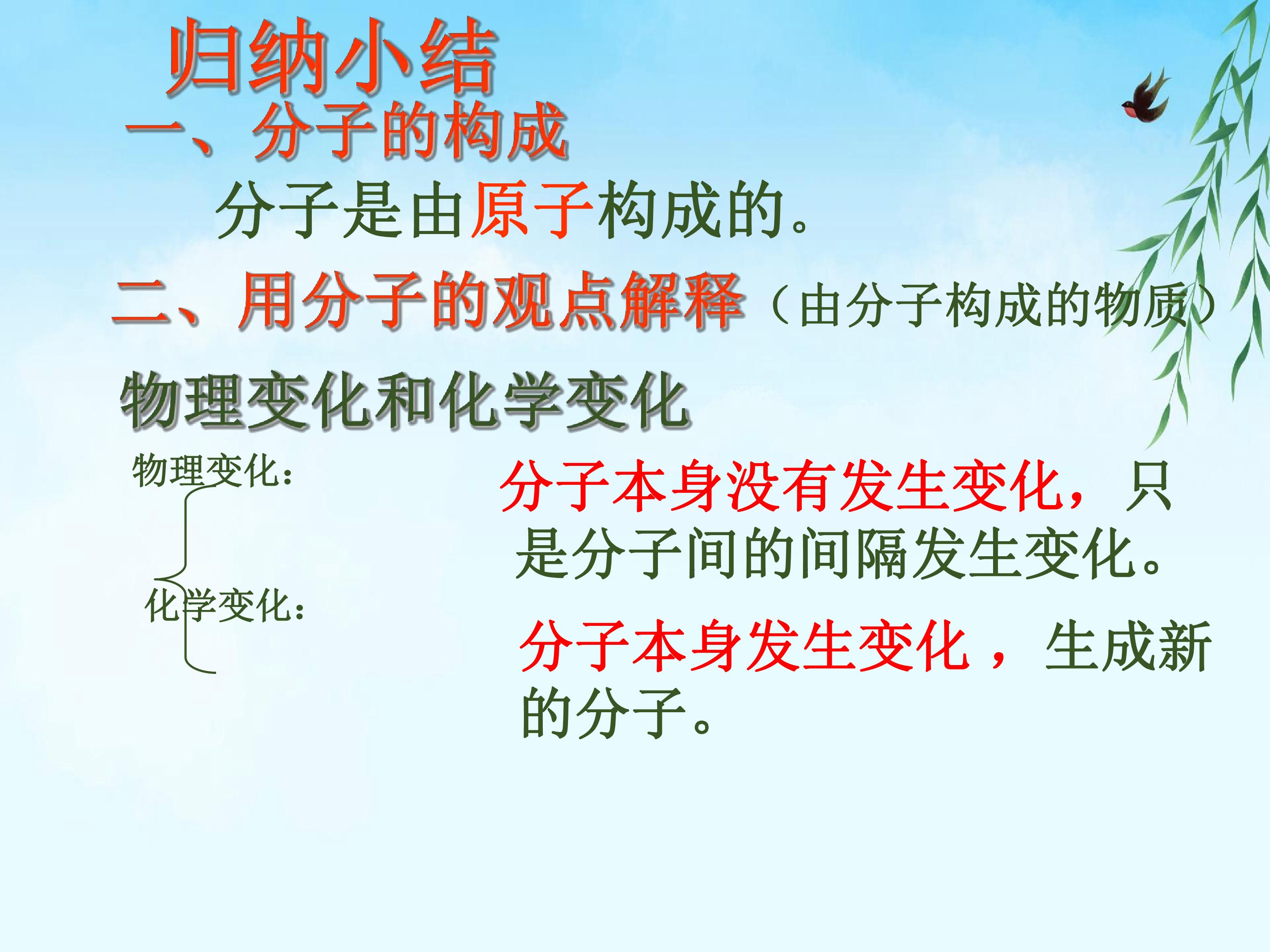 归纳小结

一、分子的构成

分子是由原子构成的。

二、用分子的观点解释（由分子构成的物质）

物理变化和化学变化

物理变化：

分子本身没有发生变化，只是分子间的间隔发生变化。

化学变化：

分子本身发生变化，生成新的分子。